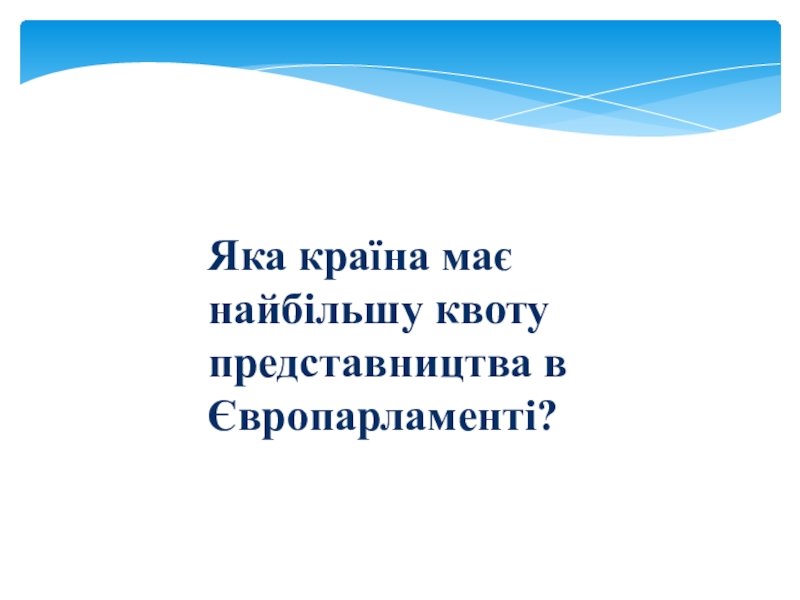 Яка країна має найбільшу квоту представництва в Європарламенті?